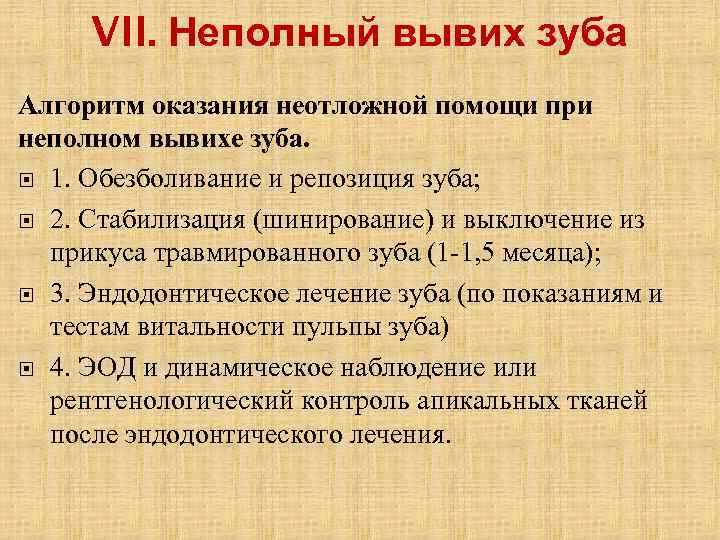 VII. Неполный вывих зуба

Алгоритм оказания неотложной помощи при неполном вывихе зуба.

1. Обезболивание и репозиция зуба;

2. Стабилизация (шинирование) и выключение из прикуса травмированного зуба (1-1,5 месяца);

3. Эндодонтическое лечение зуба (по показаниям и тестам витальности пульпы зуба)

4. ЭОД и динамическое наблюдение или рентгенологический контроль апикальных тканей после эндодонтического лечения.